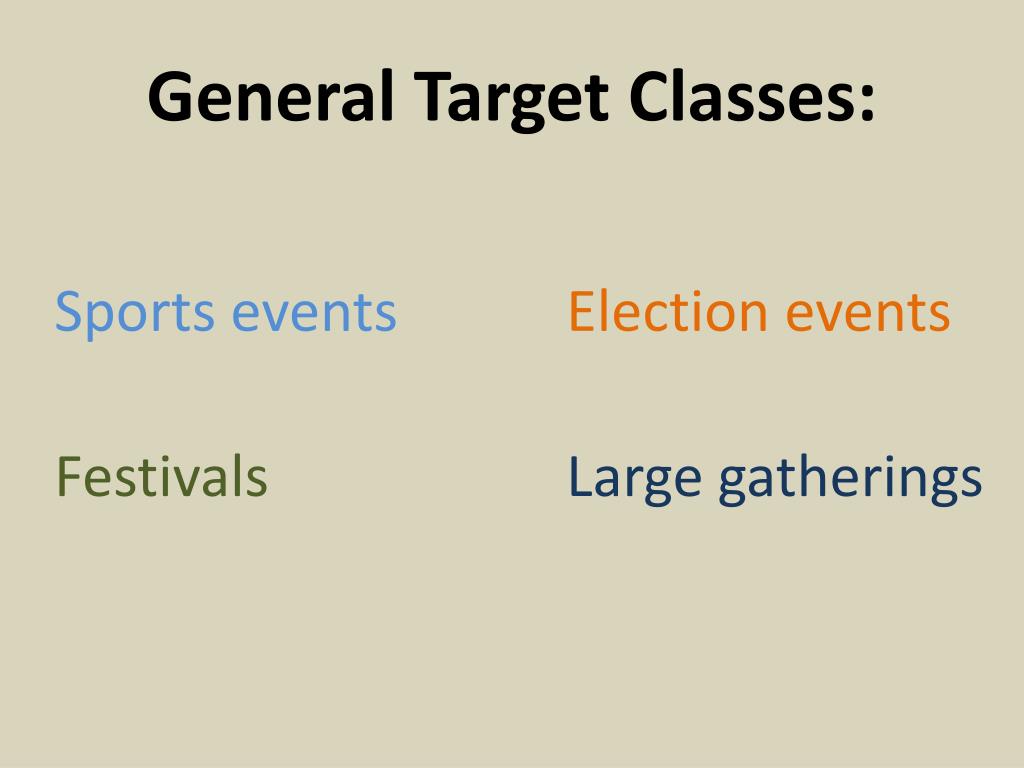 General Target Classes:

Sports events

Festivals

Election events

Large gatherings